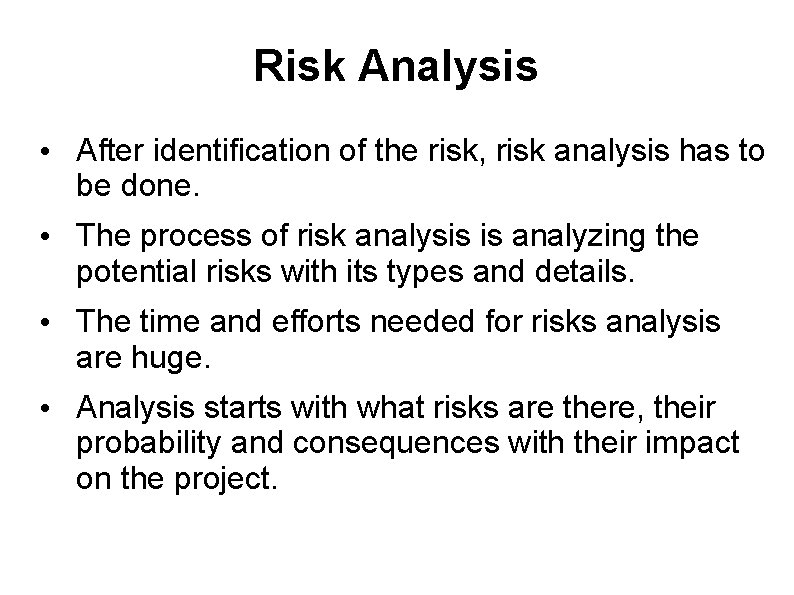 Risk Analysis

• After identification of the risk, risk analysis has to be done.

• The process of risk analysis is analyzing the potential risks with its types and details.

• The time and efforts needed for risks analysis are huge.

• Analysis starts with what risks are there, their probability and consequences with their impact on the project.